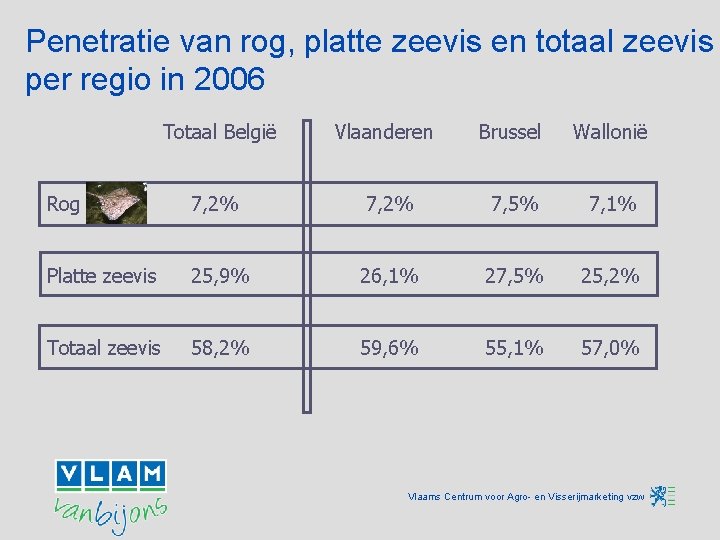 Penetratie van rog, platte zeevis en totaal zeevis per regio in 2006

| | Totaal België | Vlaanderen | Brussel | Wallonië |
|---|---|---|---|---|
| Rog | 7,2% | 7,2% | 7,5% | 7,1% |
| Platte zeevis | 25,9% | 26,1% | 27,5% | 25,2% |
| Totaal zeevis | 58,2% | 59,6% | 55,1% | 57,0% |

VLAM
vanbijons

Vlaams Centrum voor Agro- en Visserijmarketing vzw